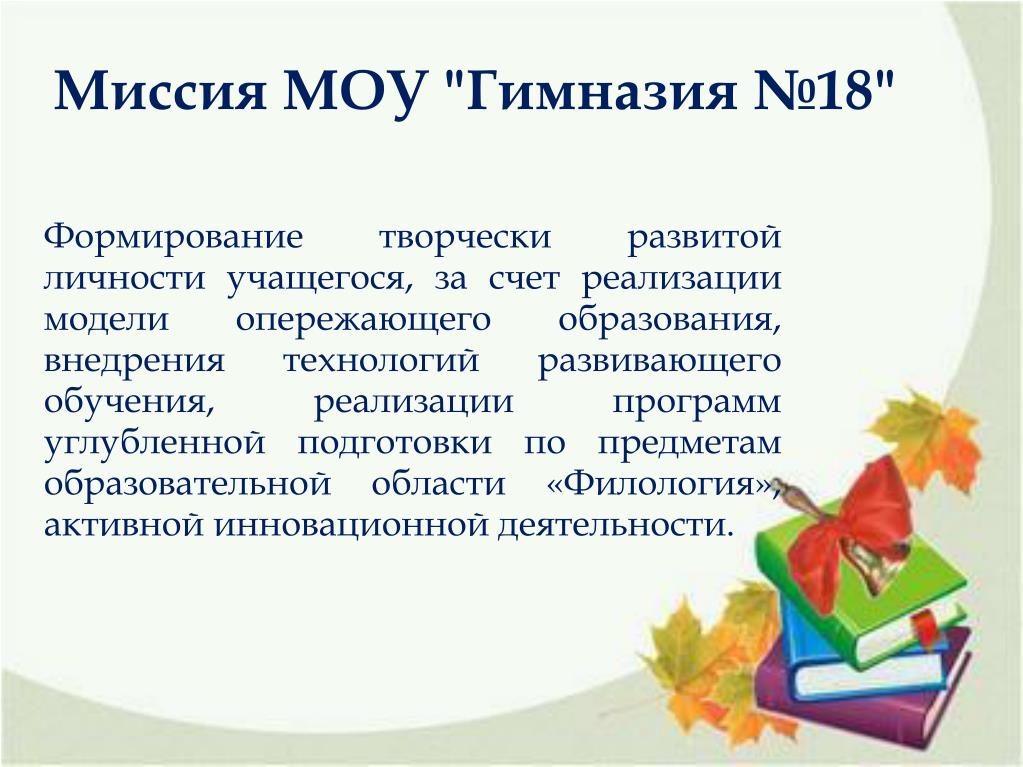 Миссия МОУ "Гимназия №18"

Формирование творчески развитой личности учащегося, за счет реализации модели опережающего образования, внедрения технологий развивающего обучения, реализации программ углубленной подготовки по предметам образовательной области «Филология», активной инновационной деятельности.